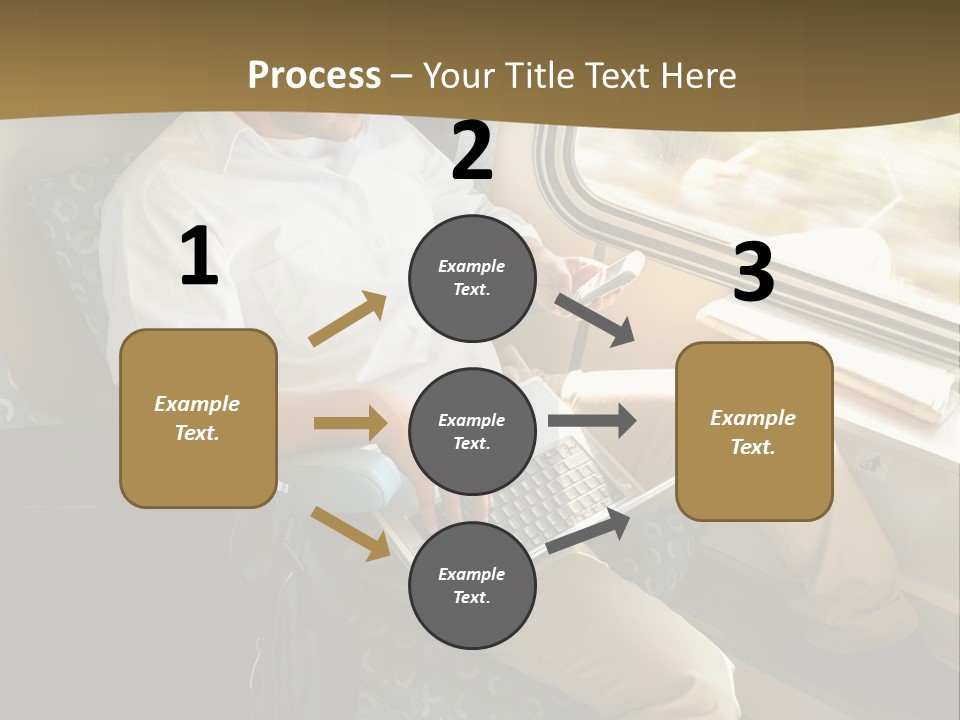 Process – Your Title Text Here

1

Example Text.

2

Example Text.

Example Text.

Example Text.

3

Example Text.